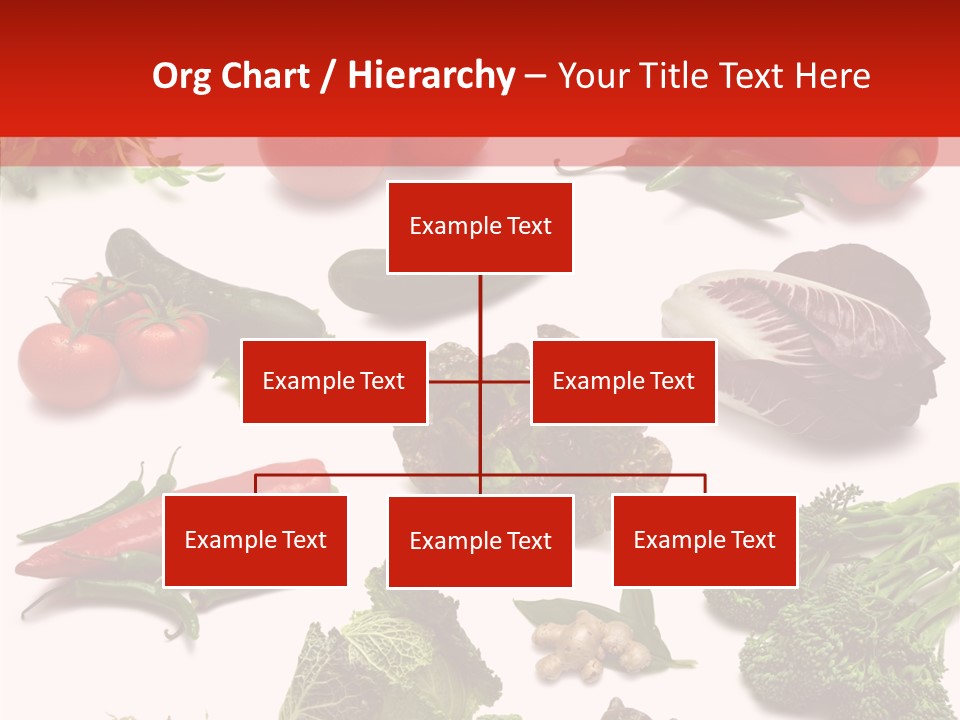 Org Chart / Hierarchy – Your Title Text Here

Example Text

Example Text

Example Text

Example Text

Example Text

Example Text